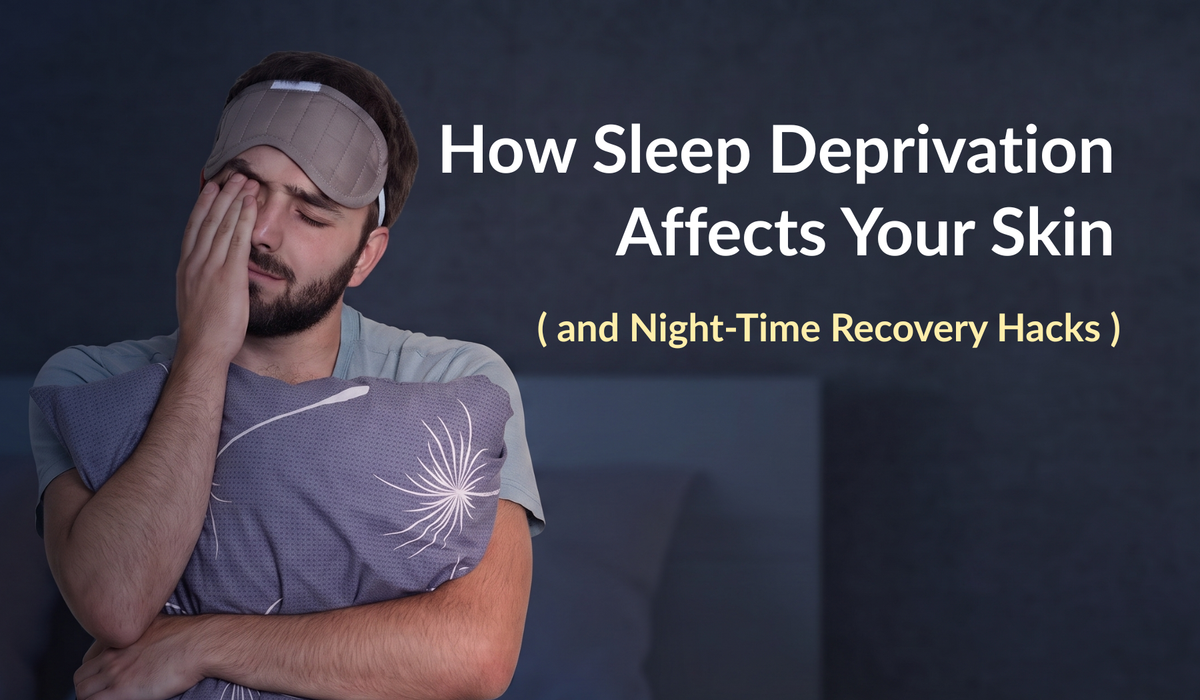 How Sleep Deprivation Affects Your Skin

( and Night-Time Recovery Hacks )